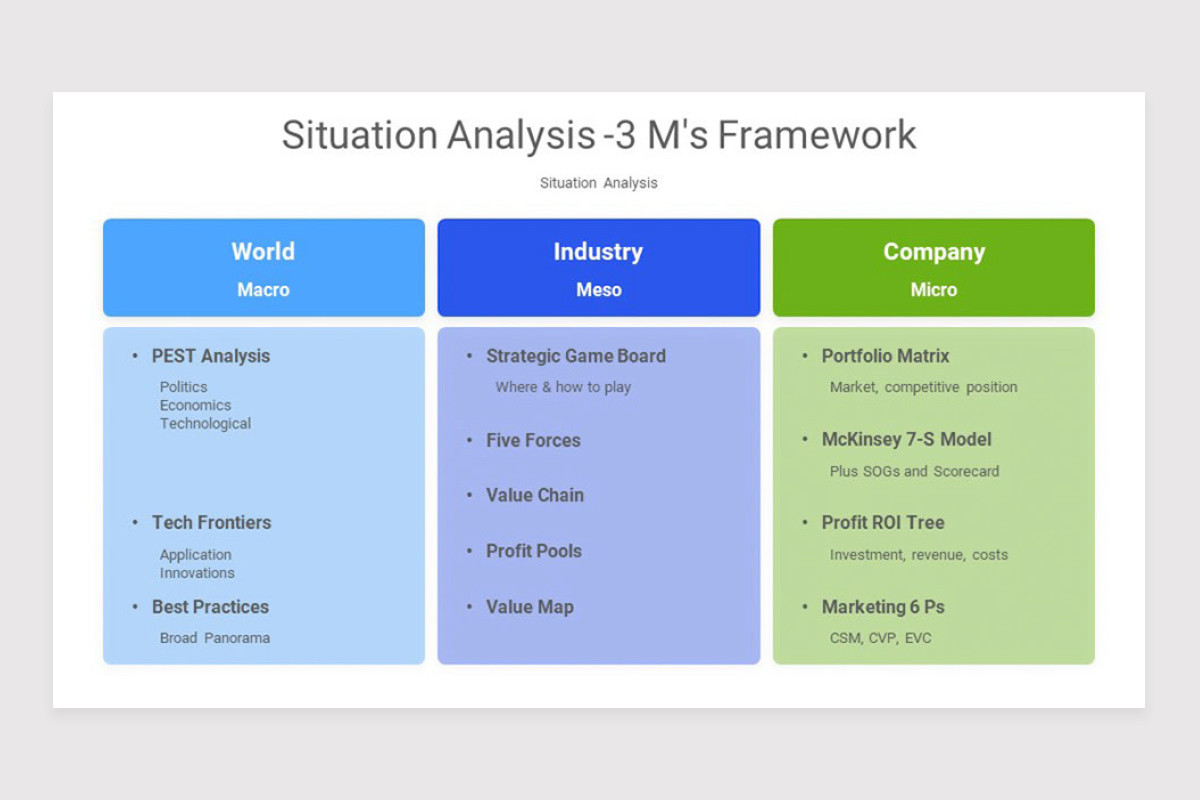 Situation Analysis -3 M's Framework

Situation Analysis

World
Macro

• PEST Analysis
Politics
Economics
Technological

• Tech Frontiers
Application
Innovations

• Best Practices
Broad Panorama

Industry
Meso

• Strategic Game Board
Where & how to play

• Five Forces

• Value Chain

• Profit Pools

• Value Map

Company
Micro

• Portfolio Matrix
Market, competitive position

• McKinsey 7-S Model
Plus SOGs and Scorecard

• Profit ROI Tree
Investment, revenue, costs

• Marketing 6 Ps
CSM, CVP, EVC